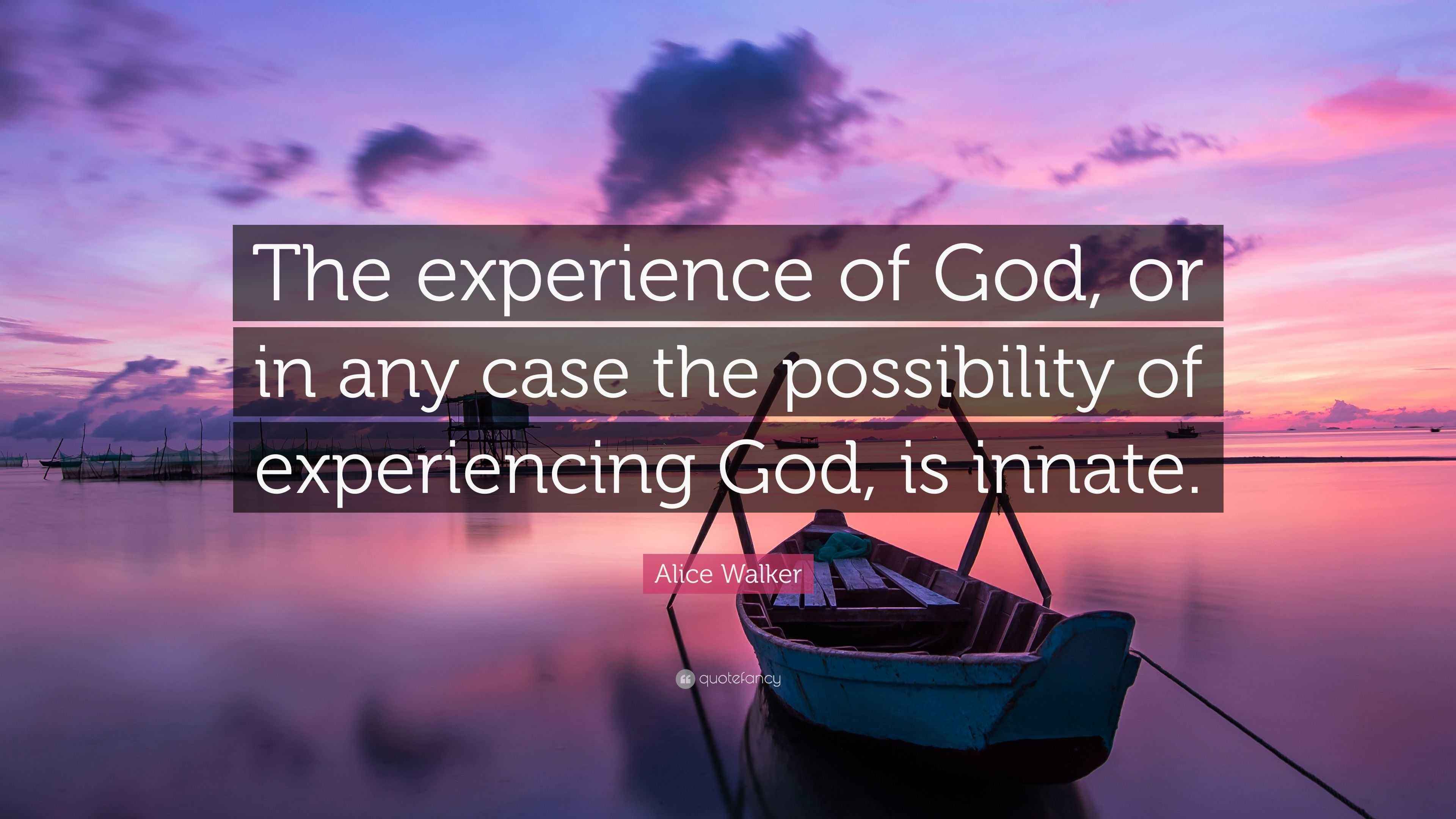 The experience of God, or in any case the possibility of experiencing God, is innate.

Alice Walker

quotefancy